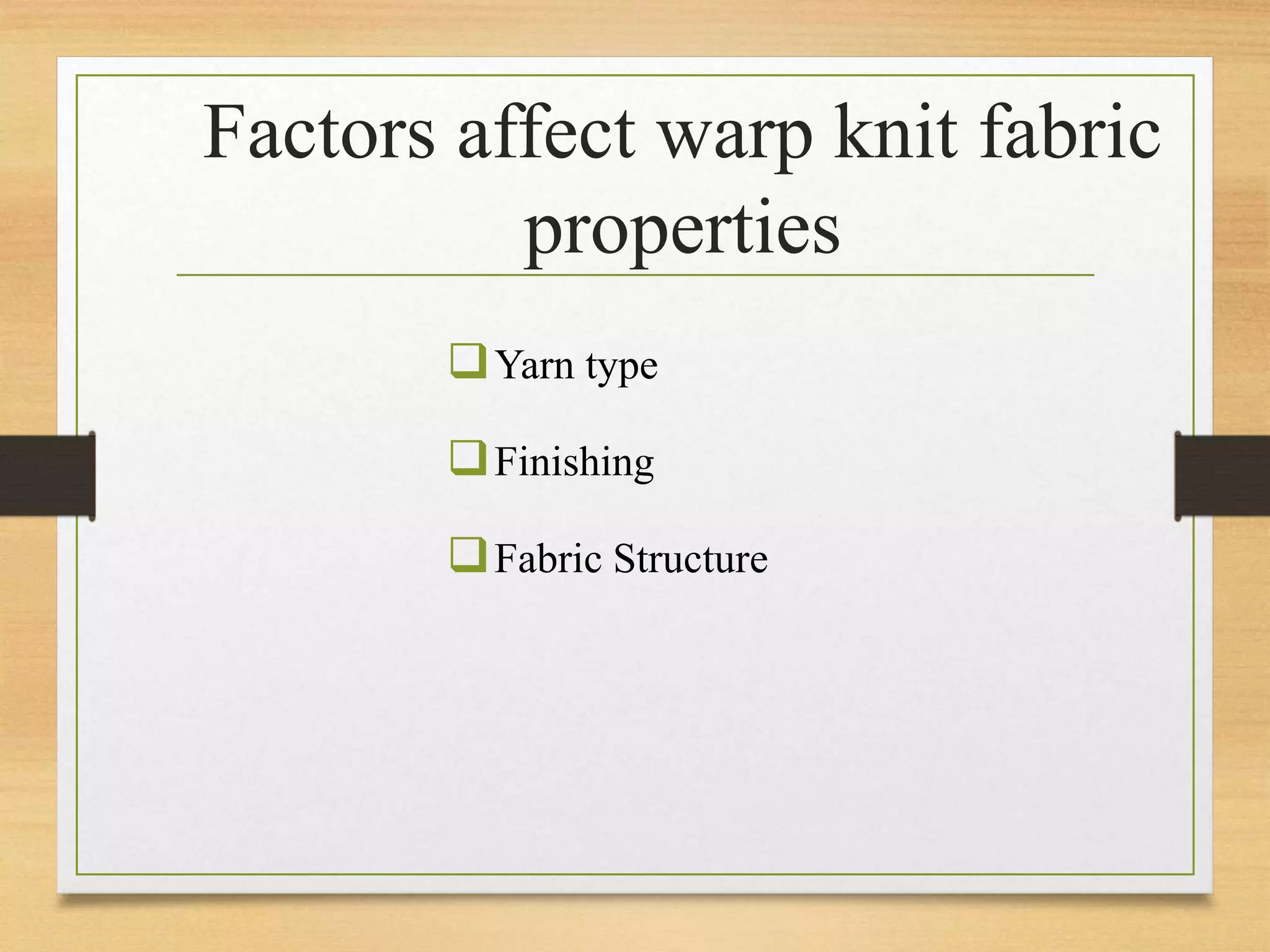 Factors affect warp knit fabric properties

❑ Yarn type

❑ Finishing

❑ Fabric Structure